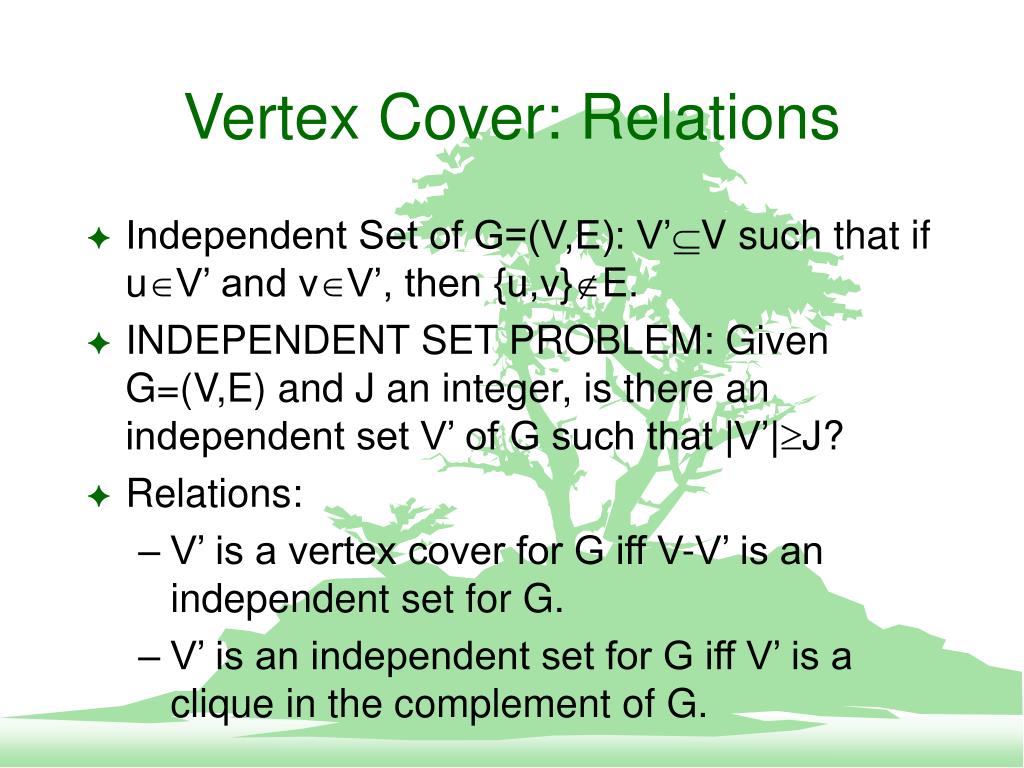 Vertex Cover: Relations

Independent Set of G=(V,E): V'$\subseteq$V such that if u$\in$V' and v$\in$V', then {u,v}$\notin$E.

INDEPENDENT SET PROBLEM: Given G=(V,E) and J an integer, is there an independent set V' of G such that |V'|$\geq$J?

Relations:

– V' is a vertex cover for G iff V-V' is an independent set for G.

– V' is an independent set for G iff V' is a clique in the complement of G.